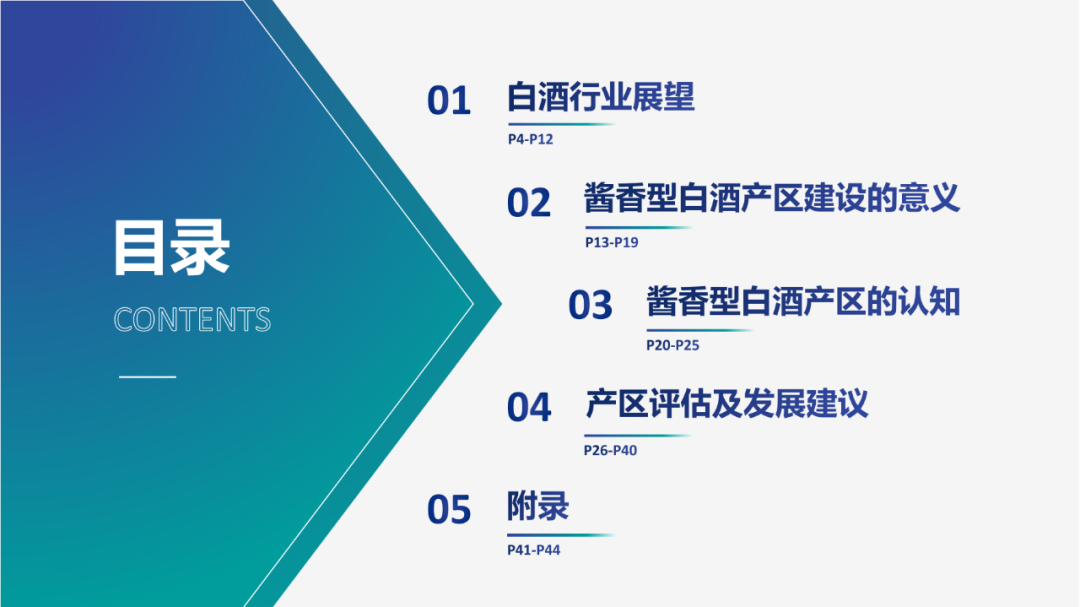 目录

CONTENTS

01 白酒行业展望

P4-P12

02 酱香型白酒产区建设的意义

P13-P19

03 酱香型白酒产区的认知

P20-P25

04 产区评估及发展建议

P26-P40

05 附录

P41-P44